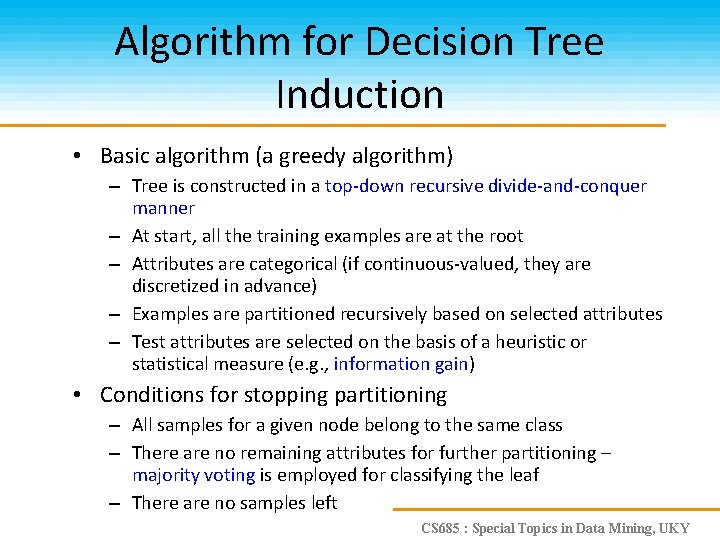 Algorithm for Decision Tree Induction

• Basic algorithm (a greedy algorithm)
– Tree is constructed in a top-down recursive divide-and-conquer manner
– At start, all the training examples are at the root
– Attributes are categorical (if continuous-valued, they are discretized in advance)
– Examples are partitioned recursively based on selected attributes
– Test attributes are selected on the basis of a heuristic or statistical measure (e.g., information gain)

• Conditions for stopping partitioning
– All samples for a given node belong to the same class
– There are no remaining attributes for further partitioning – majority voting is employed for classifying the leaf
– There are no samples left

CS685 : Special Topics in Data Mining, UKY